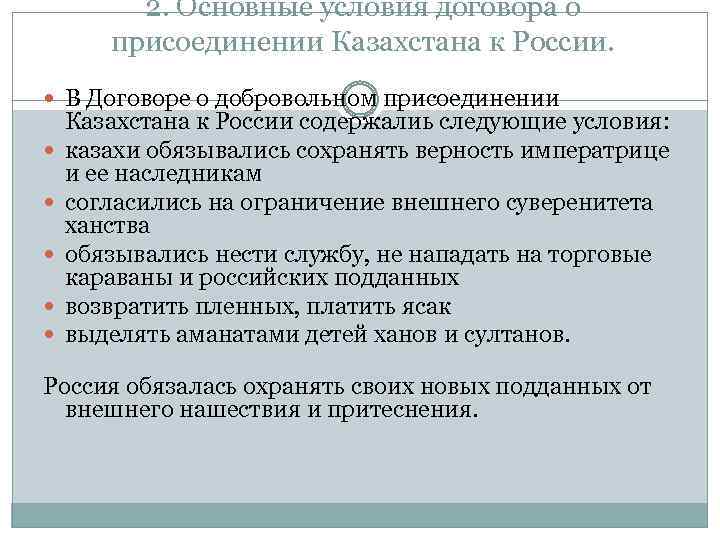 2. Основные условия договора о присоединении Казахстана к России.

В Договоре о добровольном присоединении Казахстана к России содержались следующие условия:
казахи обязывались сохранять верность императрице и ее наследникам
согласились на ограничение внешнего суверенитета ханства
обязывались нести службу, не нападать на торговые караваны и российских подданных
возвратить пленных, платить ясак
выделять аманатами детей ханов и султанов.

Россия обязалась охранять своих новых подданных от внешнего нашествия и притеснения.